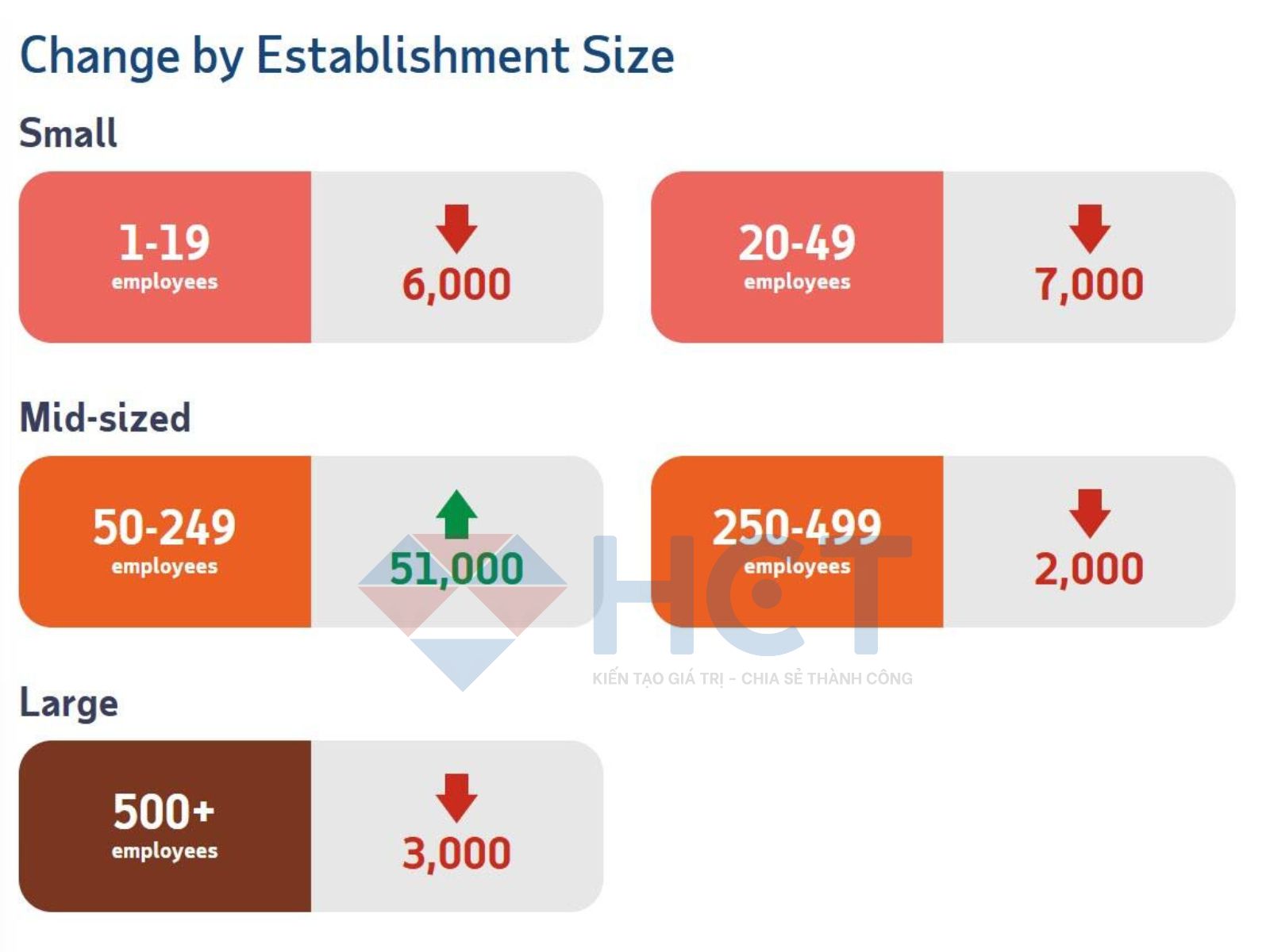 Change by Establishment Size

Small

1-19
employees

6,000

20-49
employees

7,000

Mid-sized

50-249
employees

51,000

250-499
employees

2,000

HCT
KIẾN TẠO GIÁ TRỊ - CHIA SẺ THÀNH CÔNG

Large

500+
employees

3,000